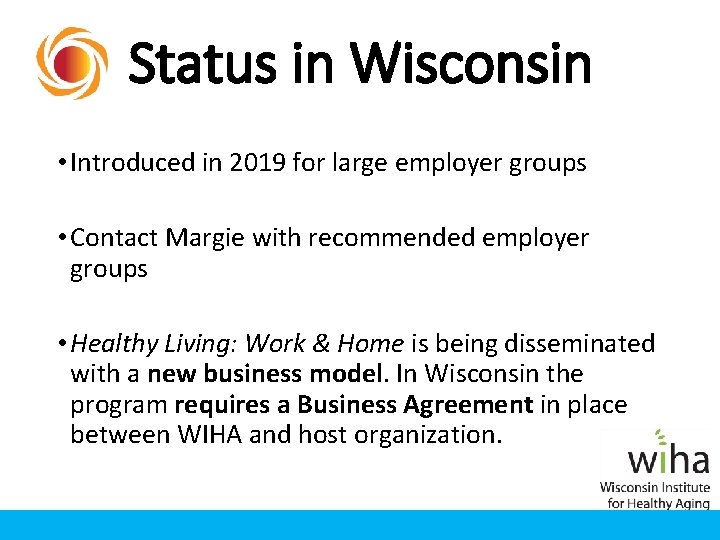 Status in Wisconsin

• Introduced in 2019 for large employer groups

• Contact Margie with recommended employer groups

• Healthy Living: Work & Home is being disseminated with a new business model. In Wisconsin the program requires a Business Agreement in place between WIHA and host organization.

wiha
Wisconsin Institute
for Healthy Aging